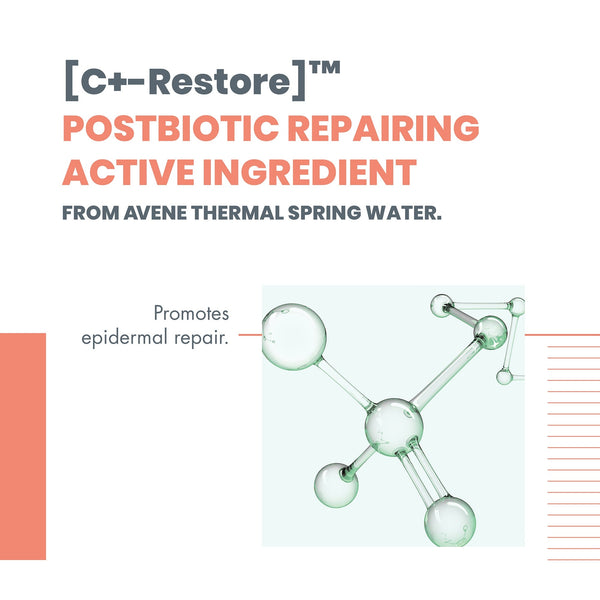 [C+-Restore]™
POSTBIOTIC REPAIRING ACTIVE INGREDIENT
FROM AVENE THERMAL SPRING WATER.

Promotes epidermal repair.